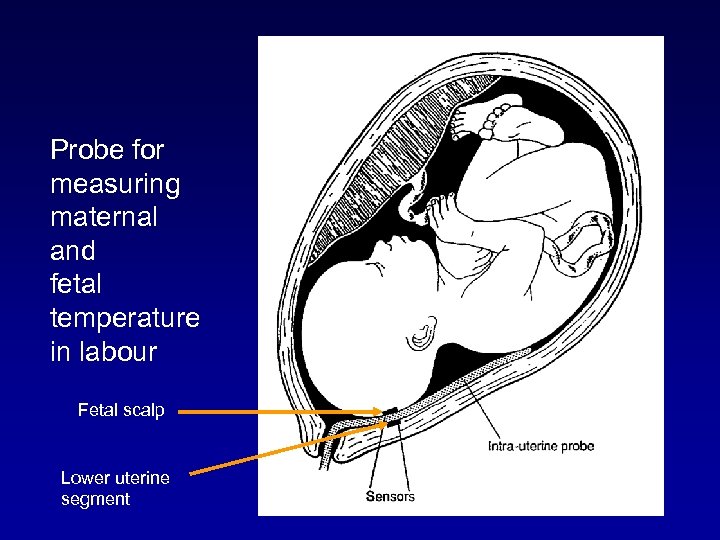 Probe for measuring maternal and fetal temperature in labour

Fetal scalp

Lower uterine segment

Intra-uterine probe

Sensors